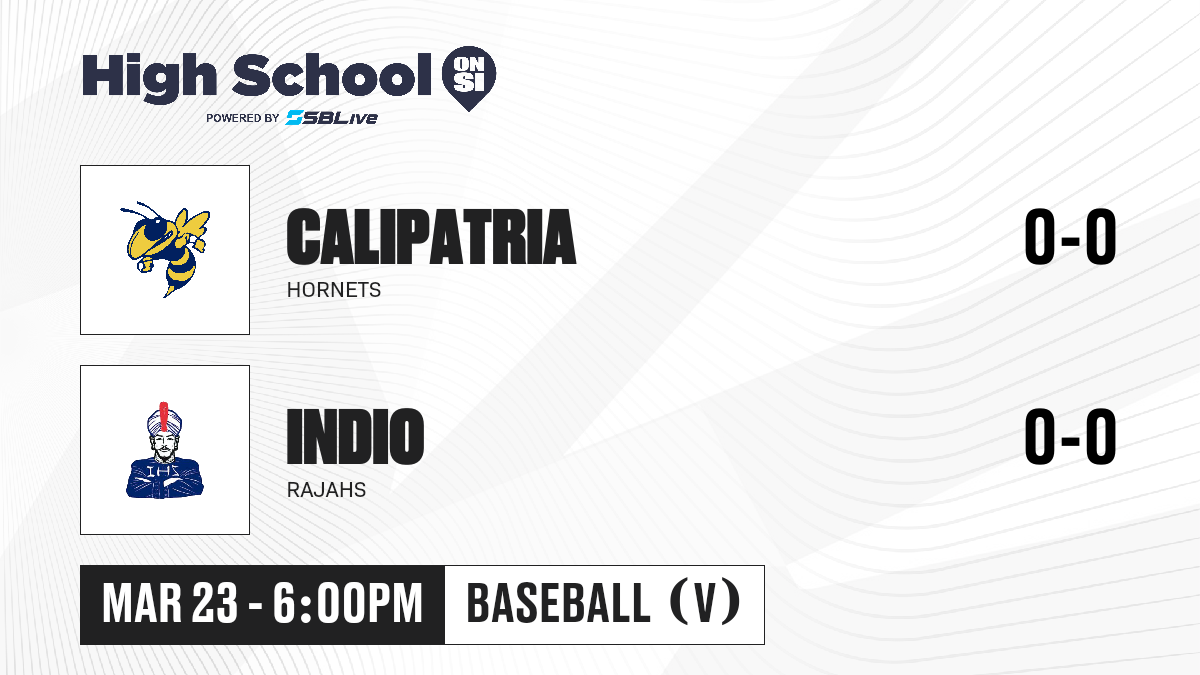 High School ON SI
POWERED BY SBLive

CALIPATRIA
HORNETS
0-0

IHS
INDIO
RAJAHS
0-0

MAR 23 - 6:00PM
BASEBALL (V)